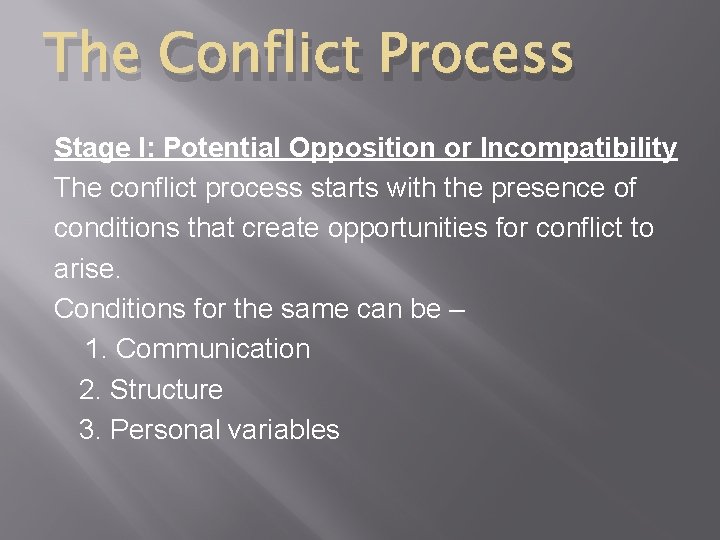 The Conflict Process

Stage I: Potential Opposition or Incompatibility
The conflict process starts with the presence of conditions that create opportunities for conflict to arise.
Conditions for the same can be –
1. Communication
2. Structure
3. Personal variables